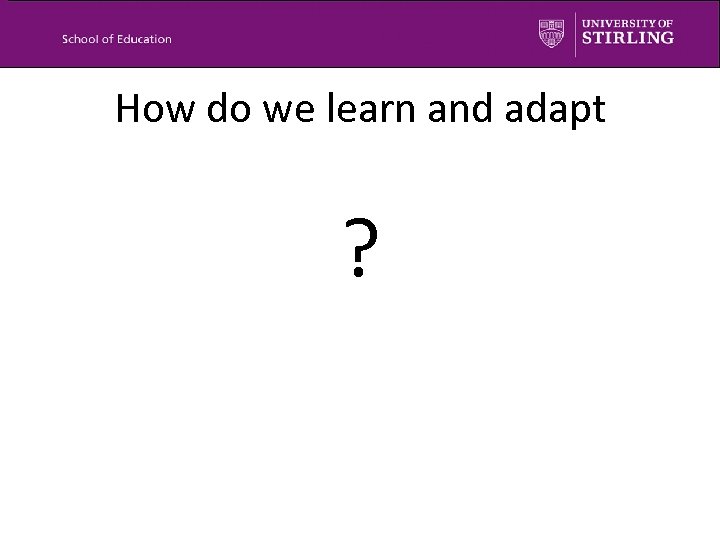 School of Education

UNIVERSITY OF STIRLING

How do we learn and adapt

?